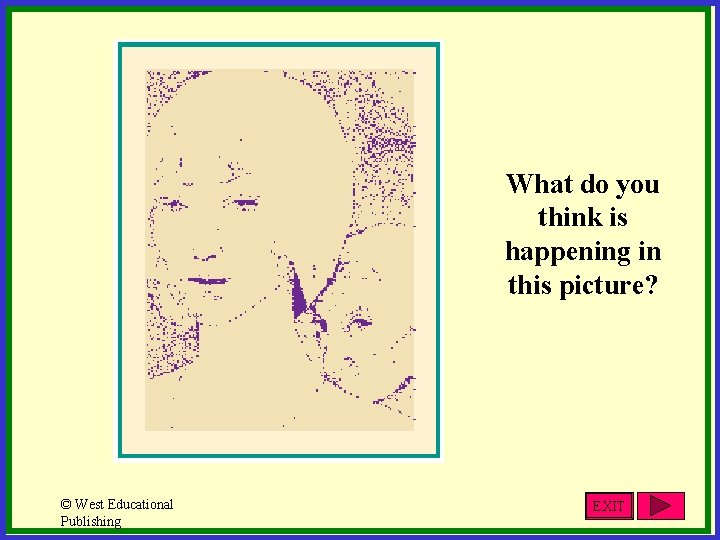 What do you think is happening in this picture?

© West Educational Publishing

EXIT